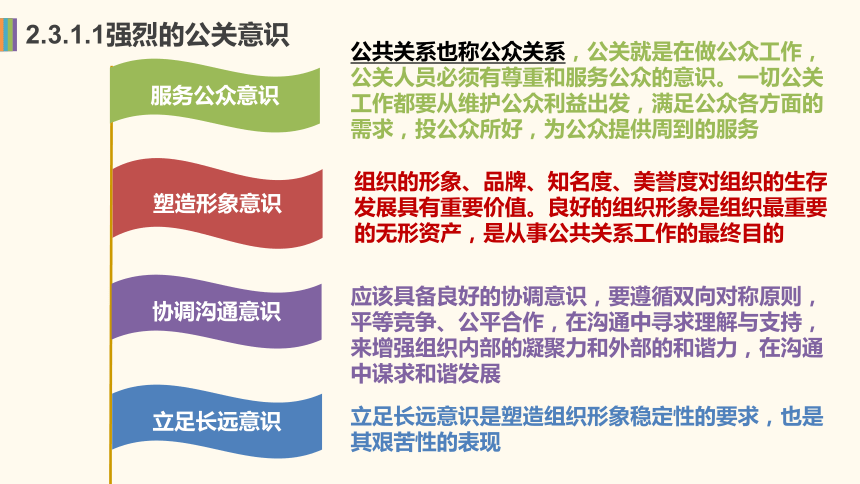 2.3.1.1强烈的公关意识

服务公众意识

公共关系也称公众关系，公关就是在做公众工作，公关人员必须有尊重和服务公众的意识。一切公关工作都要从维护公众利益出发，满足公众各方面的需求，投公众所好，为公众提供周到的服务

塑造形象意识

组织的形象、品牌、知名度、美誉度对组织的生存发展具有重要价值。良好的组织形象是组织最重要的无形资产，是从事公共关系工作的最终目的

协调沟通意识

应该具备良好的协调意识，要遵循双向对称原则，平等竞争、公平合作，在沟通中寻求理解与支持，来增强组织内部的凝聚力和外部的和谐力，在沟通中谋求和谐发展

立足长远意识

立足长远意识是塑造组织形象稳定性的要求，也是其艰苦性的表现